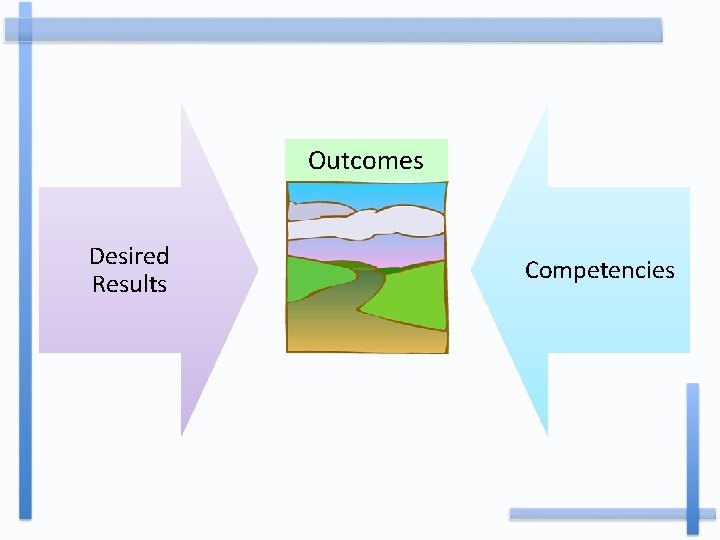 Desired Results

Outcomes

Competencies